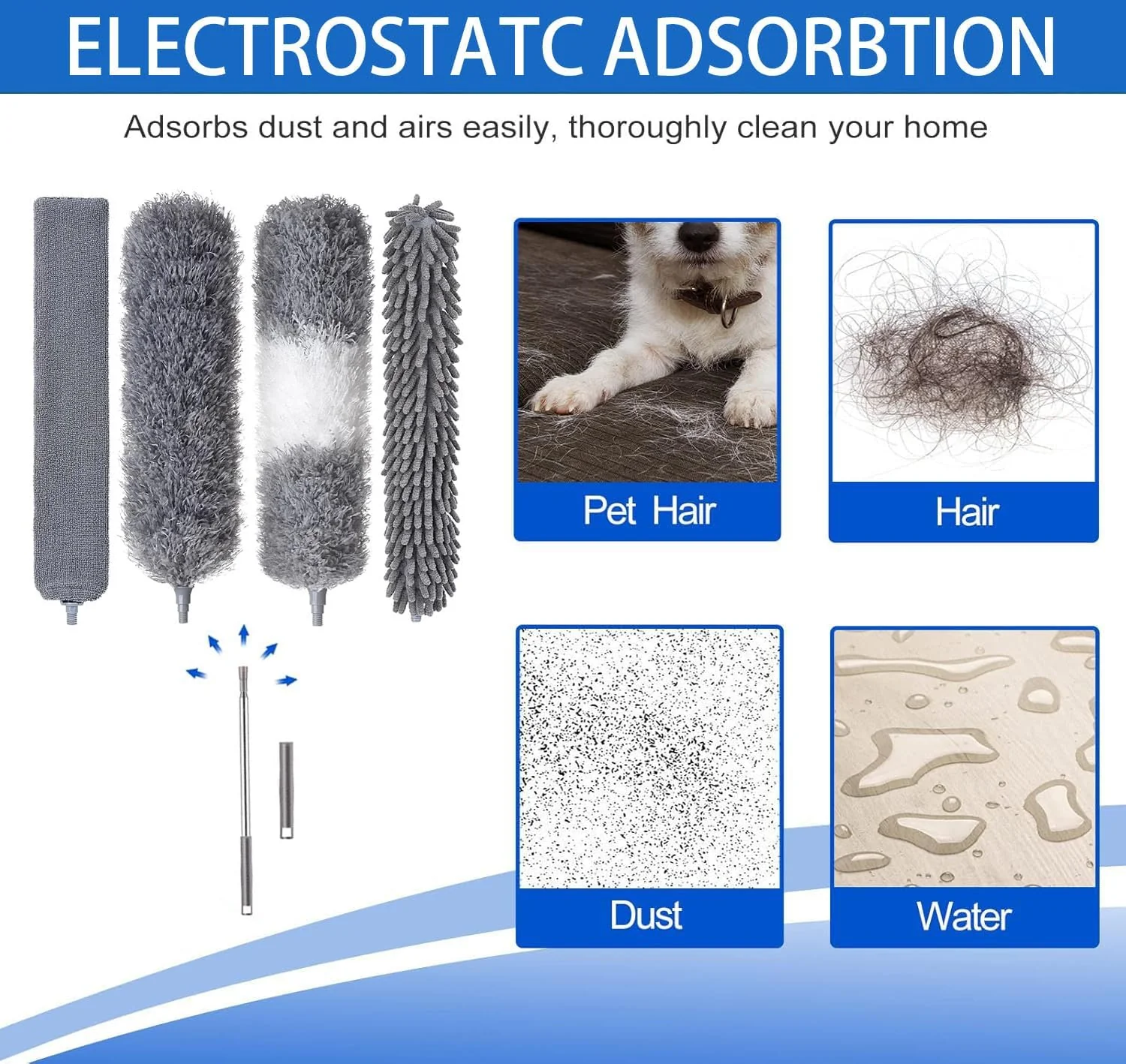 ELECTROSTATC ADSORBTION

Adsorbs dust and airs easily, thoroughly clean your home

Pet Hair

Hair

Dust

Water